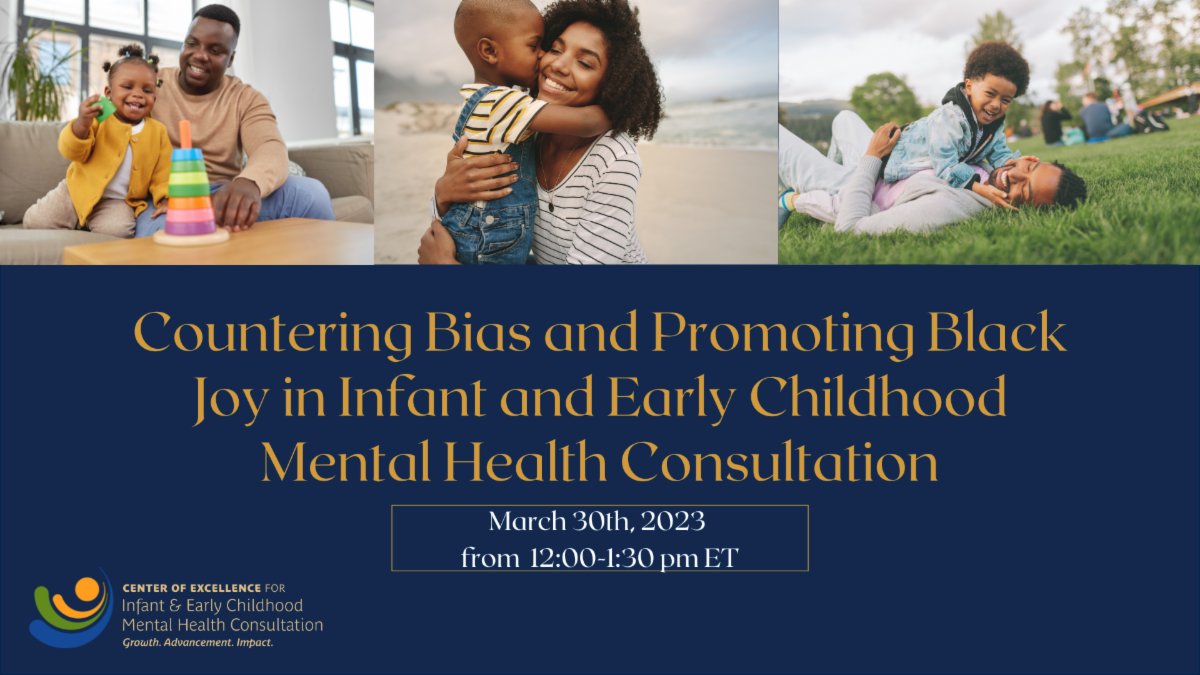 Countering Bias and Promoting Black Joy in Infant and Early Childhood Mental Health Consultation

March 30th, 2023
from 12:00-1:30 pm ET

CENTER OF EXCELLENCE FOR
Infant & Early Childhood
Mental Health Consultation
Growth. Advancement. Impact.